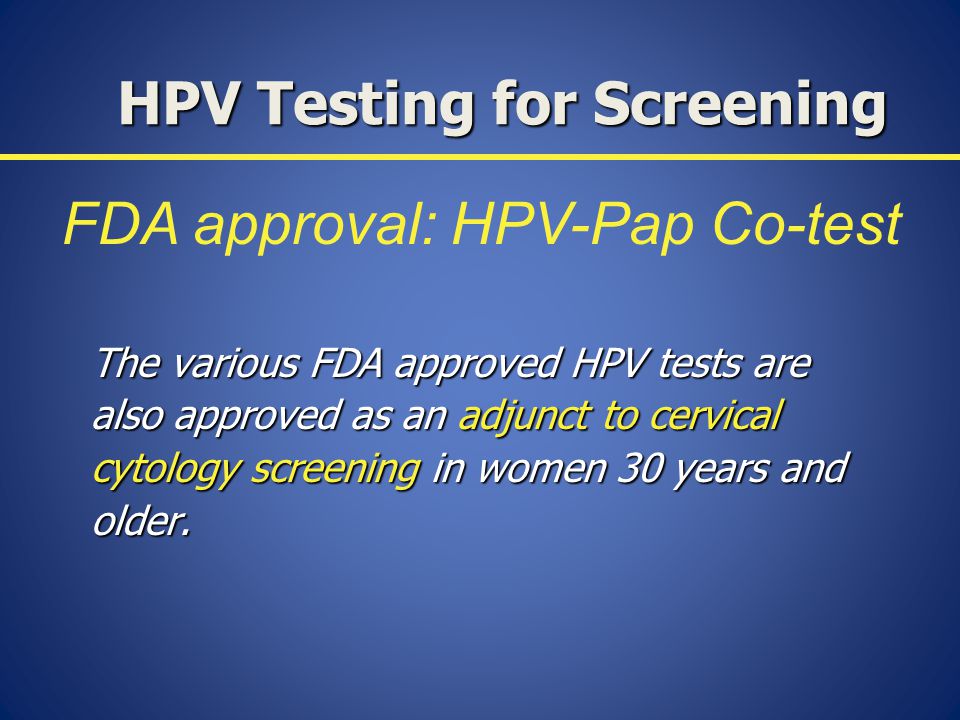 HPV Testing for Screening

FDA approval: HPV-Pap Co-test

The various FDA approved HPV tests are also approved as an adjunct to cervical cytology screening in women 30 years and older.